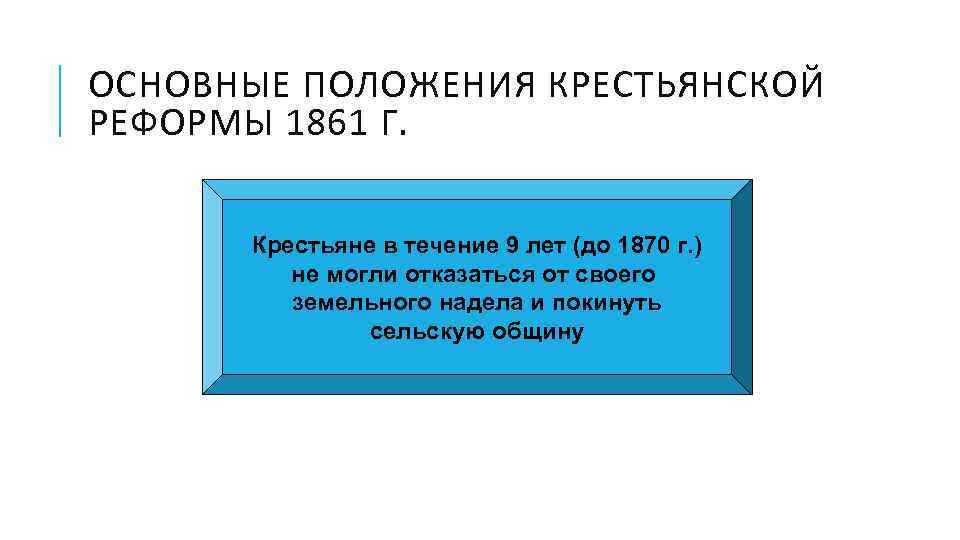 ОСНОВНЫЕ ПОЛОЖЕНИЯ КРЕСТЬЯНСКОЙ РЕФОРМЫ 1861 Г.

Крестьяне в течение 9 лет (до 1870 г.) не могли отказаться от своего земельного надела и покинуть сельскую общину